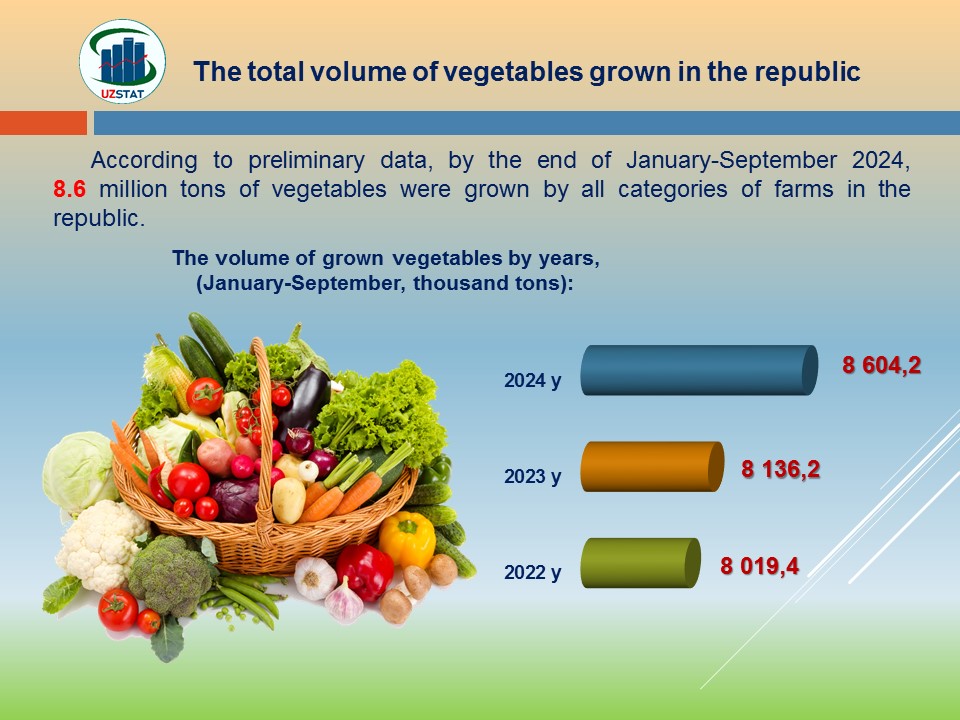 UZSTAT

The total volume of vegetables grown in the republic

According to preliminary data, by the end of January-September 2024, 8.6 million tons of vegetables were grown by all categories of farms in the republic.

The volume of grown vegetables by years, (January-September, thousand tons):

2024 y 8 604,2

2023 y 8 136,2

2022 y 8 019,4